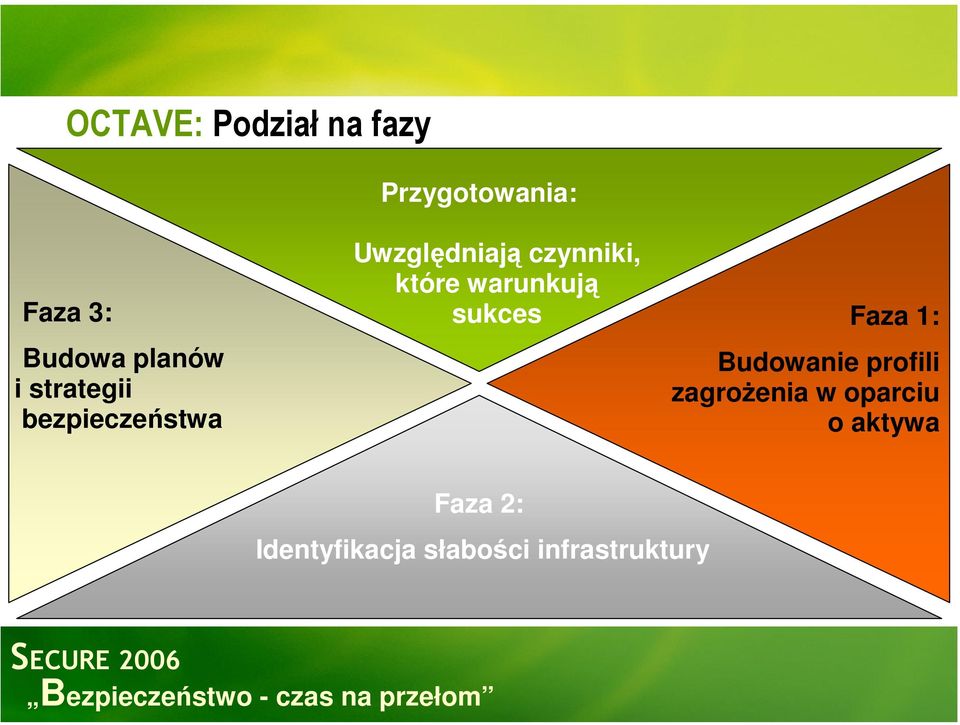 OCTAVE: Podział na fazy

Przygotowania:

Uwzględniają czynniki, które warunkują sukces

Faza 3:

Budowa planów i strategii bezpieczeństwa

Faza 1:

Budowanie profili zagrożenia w oparciu o aktywa

Faza 2:

Identyfikacja słabości infrastruktury

SECURE 2006

„Bezpieczeństwo - czas na przełom”